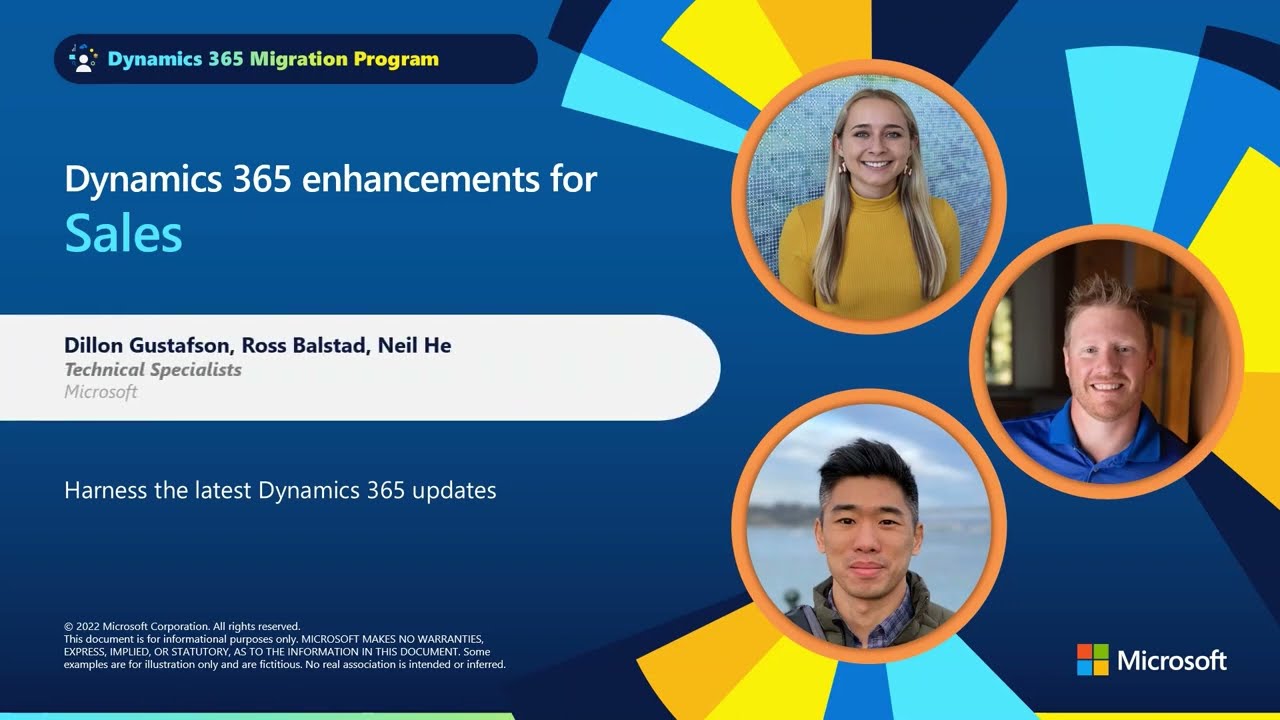 Dynamics 365 Migration Program

Dynamics 365 enhancements for
Sales

Dillon Gustafson, Ross Balstad, Neil He
Technical Specialists
Microsoft

Harness the latest Dynamics 365 updates

© 2022 Microsoft Corporation. All rights reserved.
This document is for informational purposes only. MICROSOFT MAKES NO WARRANTIES, EXPRESS, IMPLIED, OR STATUTORY, AS TO THE INFORMATION IN THIS DOCUMENT. Some examples are for illustration only and are fictitious. No real association is intended or inferred.

Microsoft